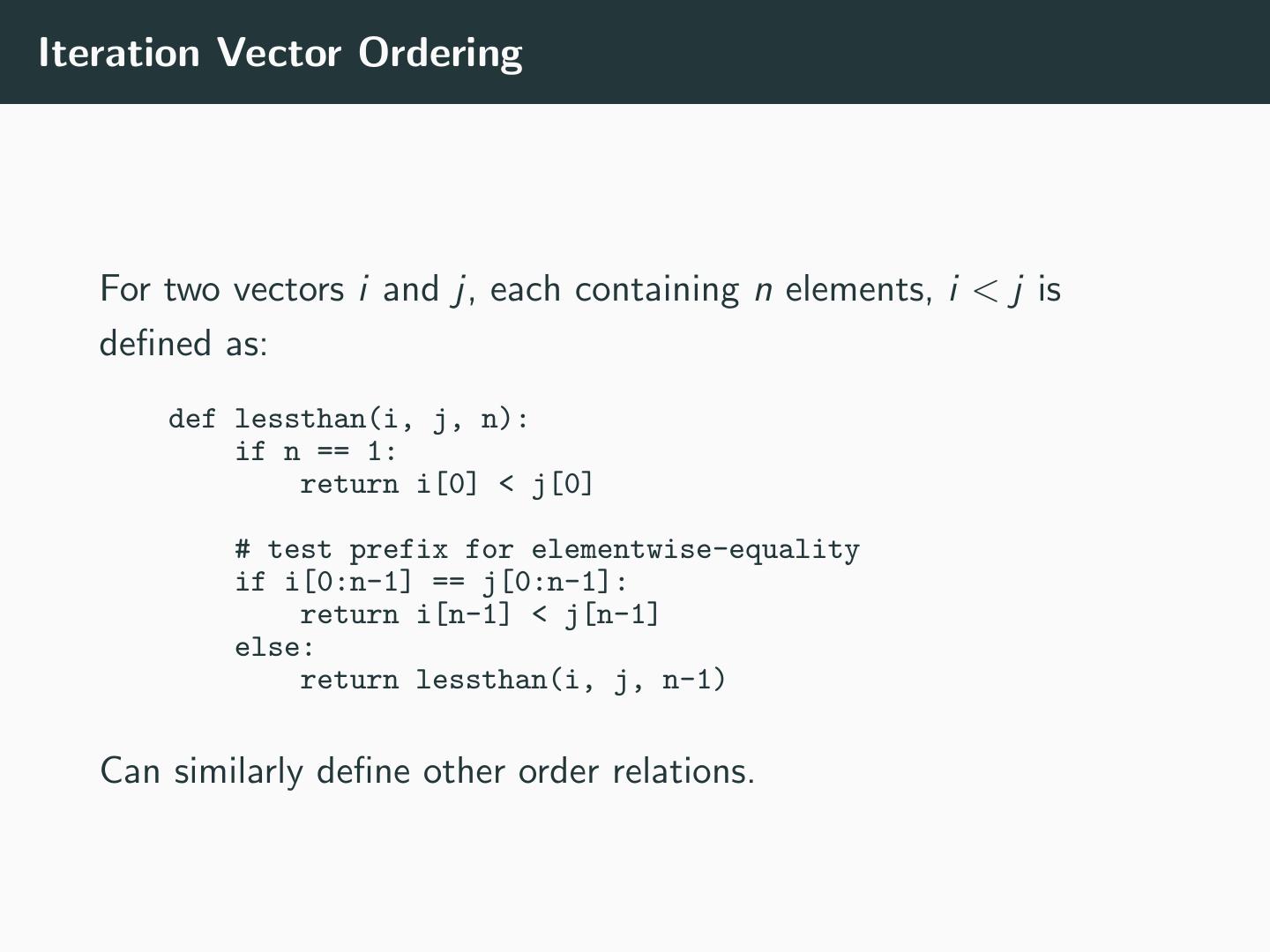 Iteration Vector Ordering

For two vectors $i$ and $j$, each containing $n$ elements, $i < j$ is defined as:

```
def lessthan(i, j, n):
    if n == 1:
        return i[0] < j[0]

    # test prefix for elementwise-equality
    if i[0:n-1] == j[0:n-1]:
        return i[n-1] < j[n-1]
    else:
        return lessthan(i, j, n-1)
```

Can similarly define other order relations.